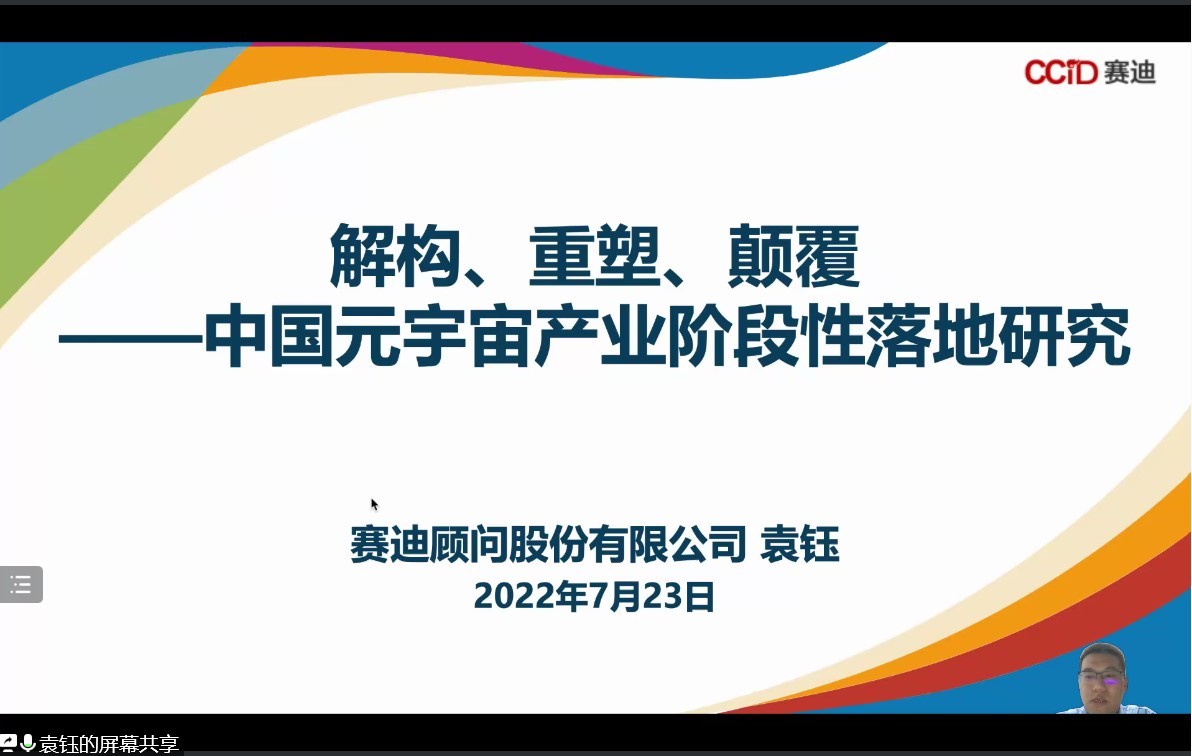 CCID 赛迪

解构、重塑、颠覆
——中国元宇宙产业阶段性落地研究

赛迪顾问股份有限公司 袁钰
2022年7月23日

袁钰的屏幕共享